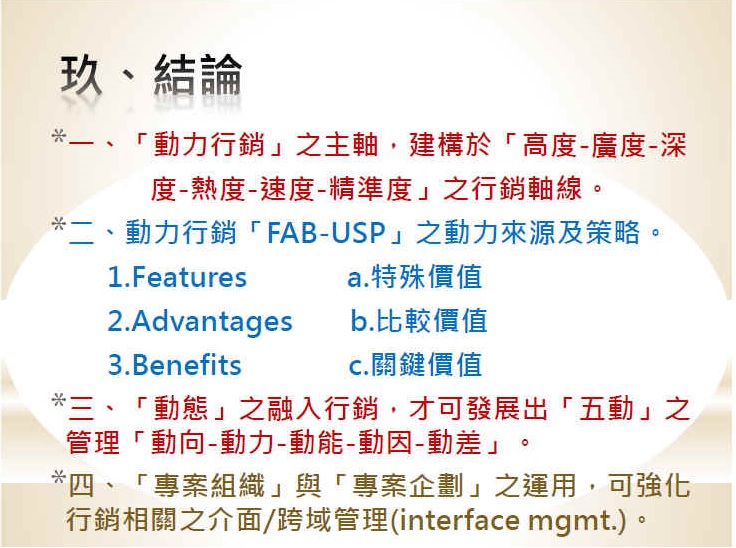 玖、結論

*一、「動力行銷」之主軸，建構於「高度-廣度-深度-熱度-速度-精準度」之行銷軸線。

*二、動力行銷「FAB-USP」之動力來源及策略。

1.Features　a.特殊價值

2.Advantages　b.比較價值

3.Benefits　c.關鍵價值

*三、「動態」之融入行銷，才可發展出「五動」之管理「動向-動力-動能-動因-動差」。

*四、「專案組織」與「專案企劃」之運用，可強化行銷相關之介面/跨域管理(interface mgmt.)。